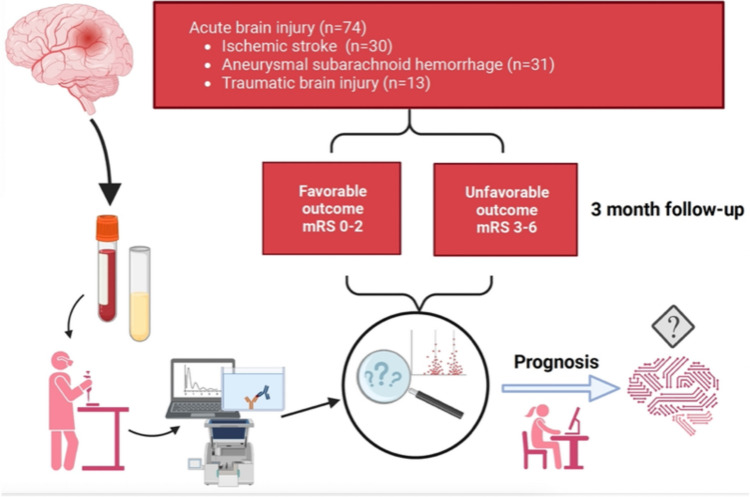 Acute brain injury (n=74)
• Ischemic stroke (n=30)
• Aneurysmal subarachnoid hemorrhage (n=31)
• Traumatic brain injury (n=13)

Favorable outcome mRS 0-2

Unfavorable outcome mRS 3-6

3 month follow-up

???

Prognosis

?